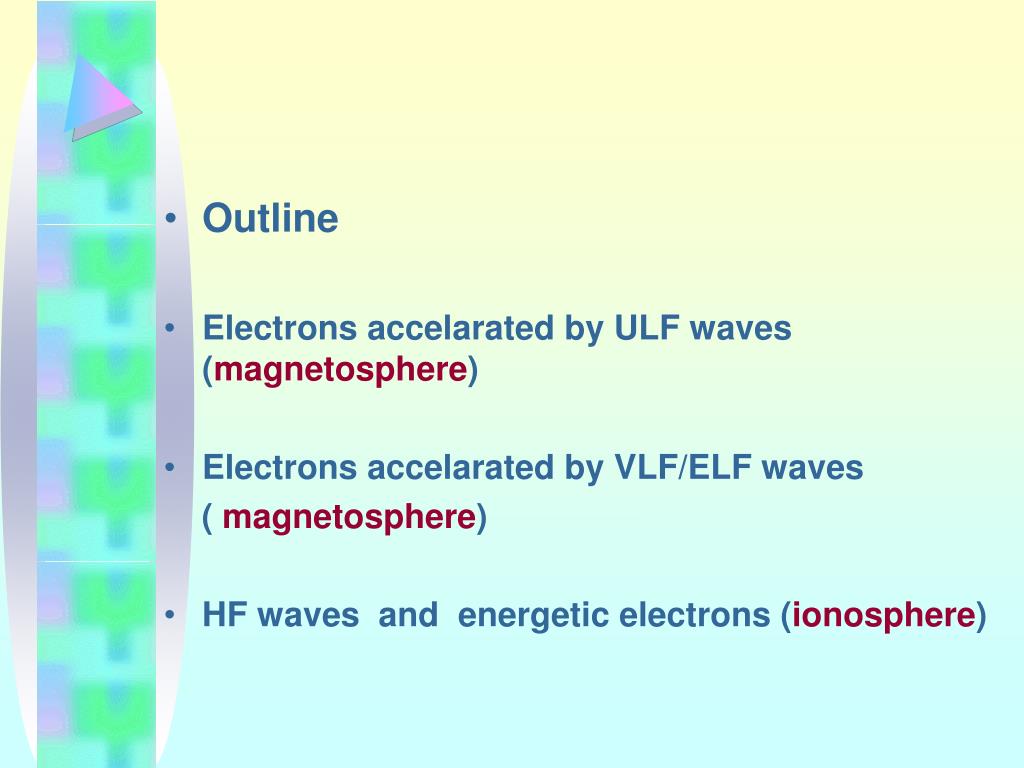 • Outline

• Electrons accelarated by ULF waves (magnetosphere)

• Electrons accelarated by VLF/ELF waves ( magnetosphere)

• HF waves and energetic electrons (ionosphere)